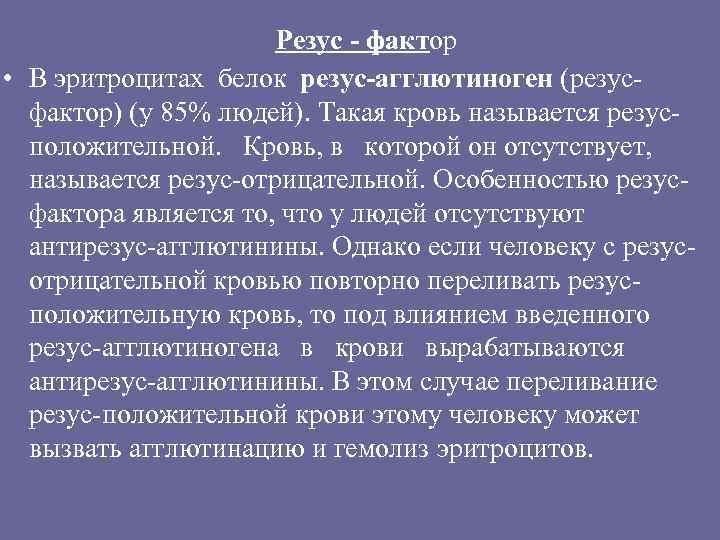 Резус - фактор

• В эритроцитах белок резус-агглютиноген (резус-фактор) (у 85% людей). Такая кровь называется резус-положительной. Кровь, в которой он отсутствует, называется резус-отрицательной. Особенностью резус-фактора является то, что у людей отсутствуют антирезус-агглютинины. Однако если человеку с резус-отрицательной кровью повторно переливать резус-положительную кровь, то под влиянием введенного резус-агглютиногена в крови вырабатываются антирезус-агглютинины. В этом случае переливание резус-положительной крови этому человеку может вызвать агглютинацию и гемолиз эритроцитов.